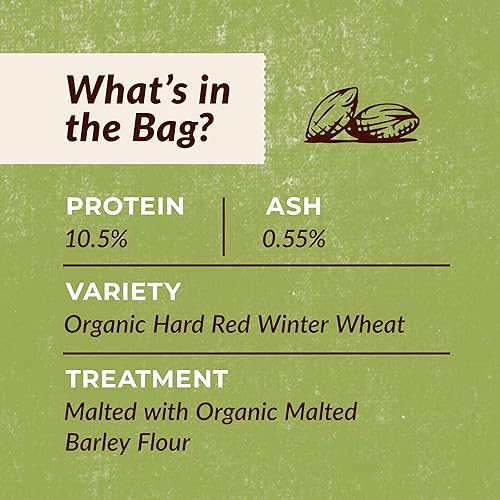 What's in the Bag?

PROTEIN
10.5%

ASH
0.55%

VARIETY
Organic Hard Red Winter Wheat

TREATMENT
Malted with Organic Malted Barley Flour